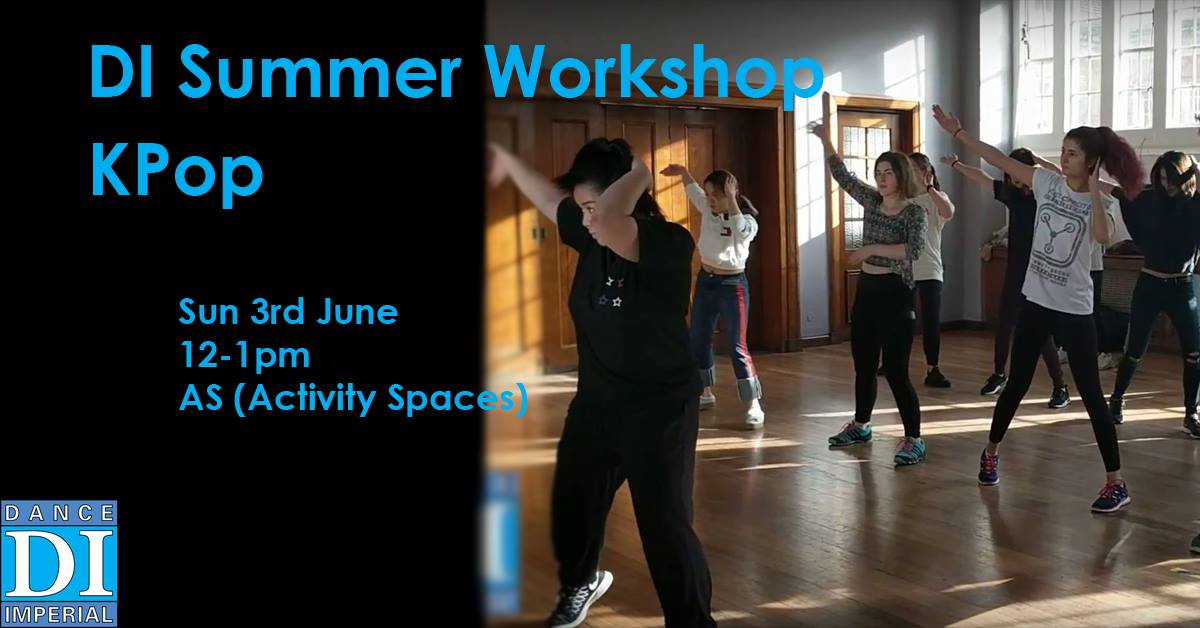 DI Summer Workshop
KPop

Sun 3rd June
12-1pm
AS (Activity Spaces)

DANCE
DI
IMPERIAL